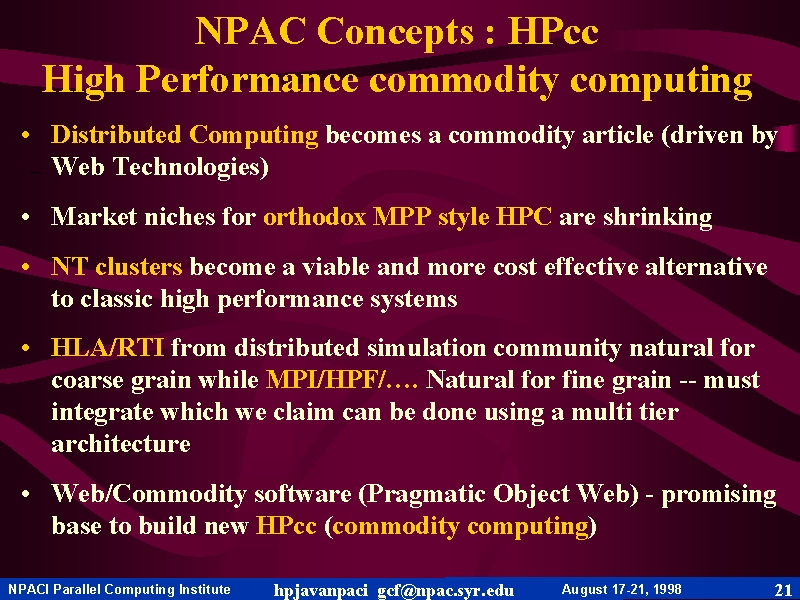 NPAC Concepts : HPcc
High Performance commodity computing

• Distributed Computing becomes a commodity article (driven by Web Technologies)

• Market niches for orthodox MPP style HPC are shrinking

• NT clusters become a viable and more cost effective alternative to classic high performance systems

• HLA/RTI from distributed simulation community natural for coarse grain while MPI/HPF/…. Natural for fine grain -- must integrate which we claim can be done using a multi tier architecture

• Web/Commodity software (Pragmatic Object Web) - promising base to build new HPcc (commodity computing)

NPACI Parallel Computing Institute hpjavanpaci gcf@npac.syr.edu August 17-21, 1998 21